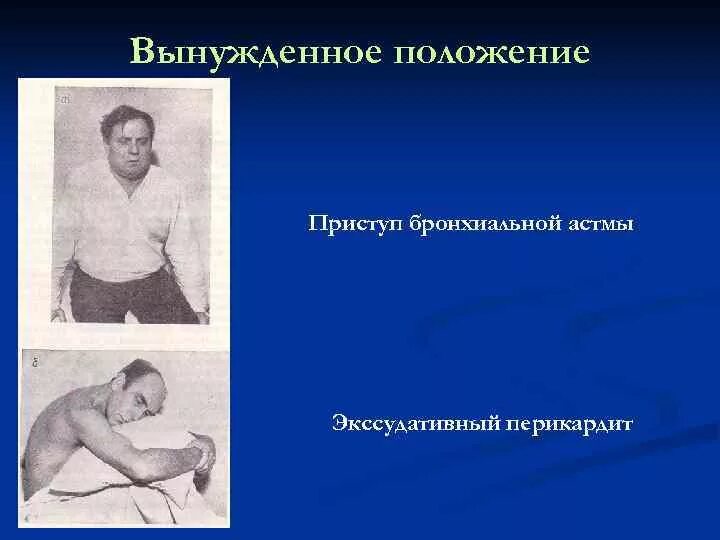 Вынужденное положение

а

Приступ бронхиальной астмы

б

Экссудативный перикардит